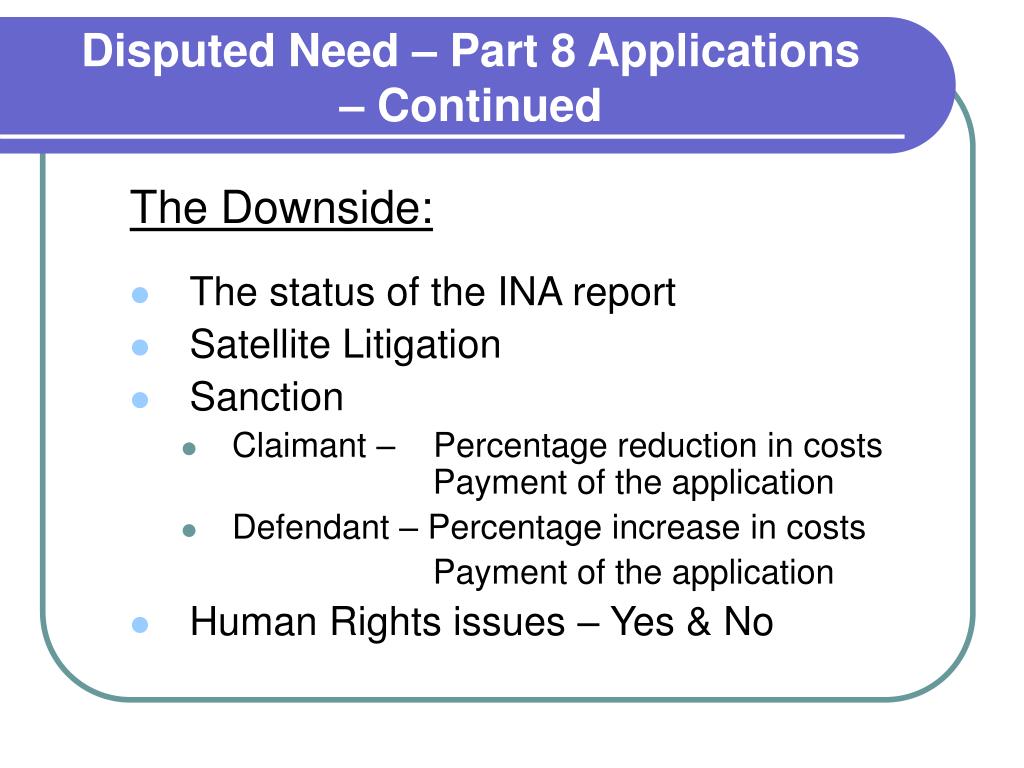 Disputed Need – Part 8 Applications – Continued

The Downside:

- The status of the INA report
- Satellite Litigation
- Sanction
  - Claimant – Percentage reduction in costs
    Payment of the application
  - Defendant – Percentage increase in costs
    Payment of the application
- Human Rights issues – Yes & No